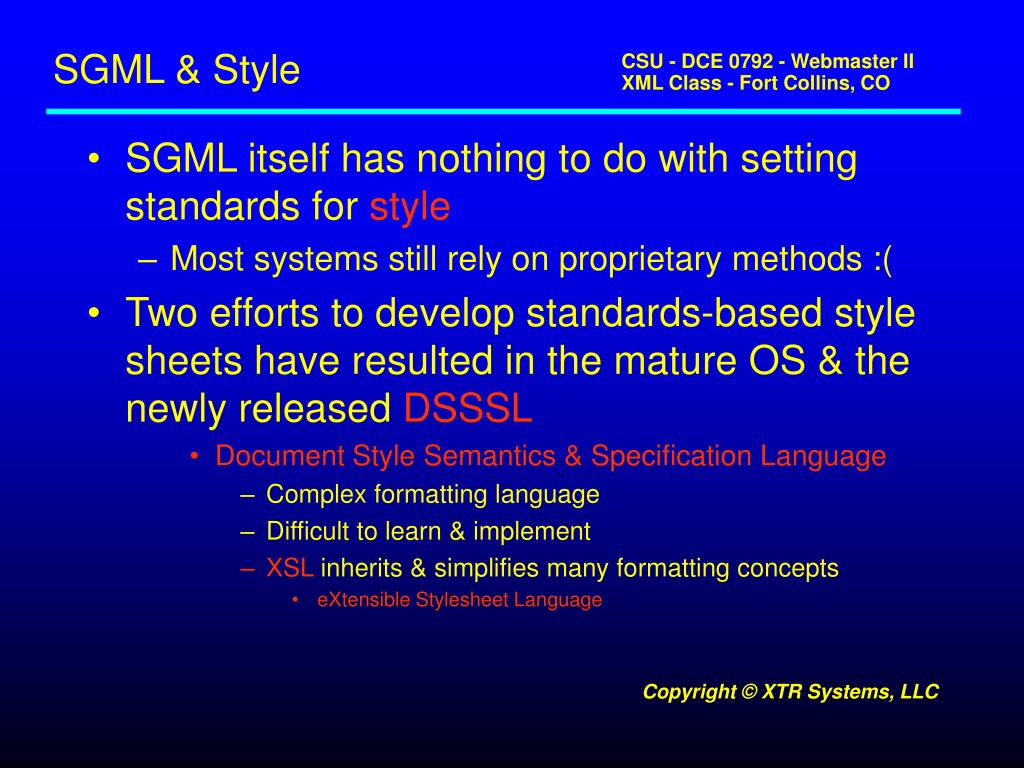 SGML & Style

CSU - DCE 0792 - Webmaster II
XML Class - Fort Collins, CO

• SGML itself has nothing to do with setting standards for style
– Most systems still rely on proprietary methods :(
• Two efforts to develop standards-based style sheets have resulted in the mature OS & the newly released DSSSL
• Document Style Semantics & Specification Language
– Complex formatting language
– Difficult to learn & implement
– XSL inherits & simplifies many formatting concepts
• eXtensible Stylesheet Language

Copyright © XTR Systems, LLC